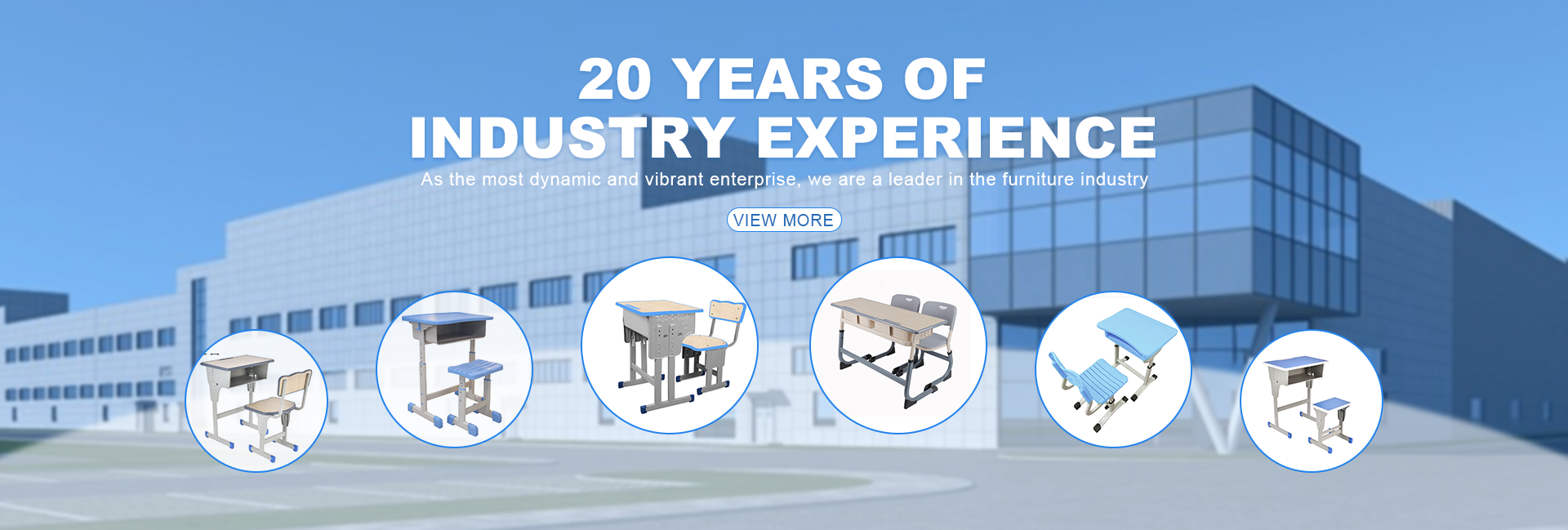 20 YEARS OF
INDUSTRY EXPERIENCE

As the most dynamic and vibrant enterprise, we are a leader in the furniture industry

VIEW MORE